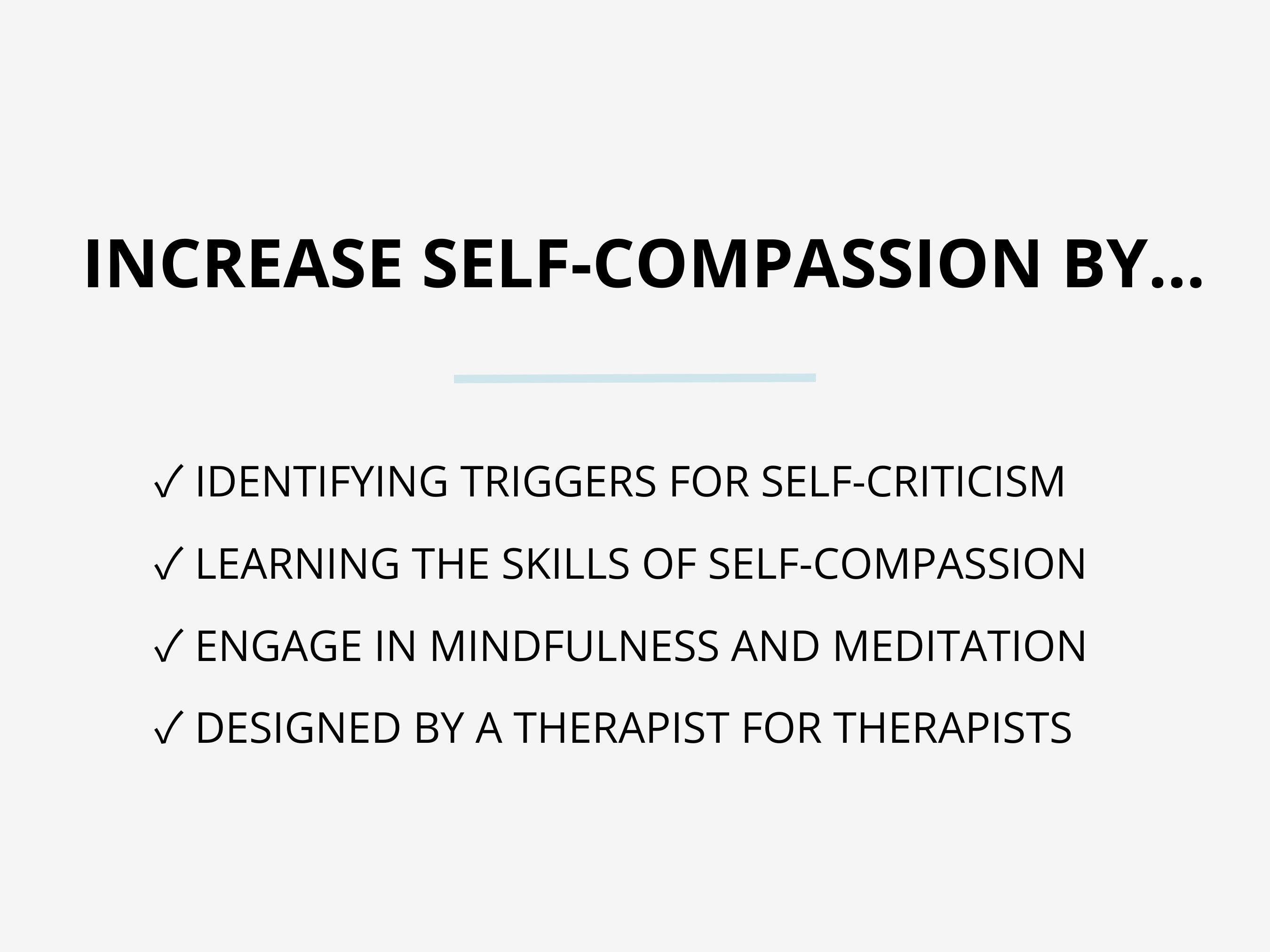 INCREASE SELF-COMPASSION BY...

✓ IDENTIFYING TRIGGERS FOR SELF-CRITICISM

✓ LEARNING THE SKILLS OF SELF-COMPASSION

✓ ENGAGE IN MINDFULNESS AND MEDITATION

✓ DESIGNED BY A THERAPIST FOR THERAPISTS